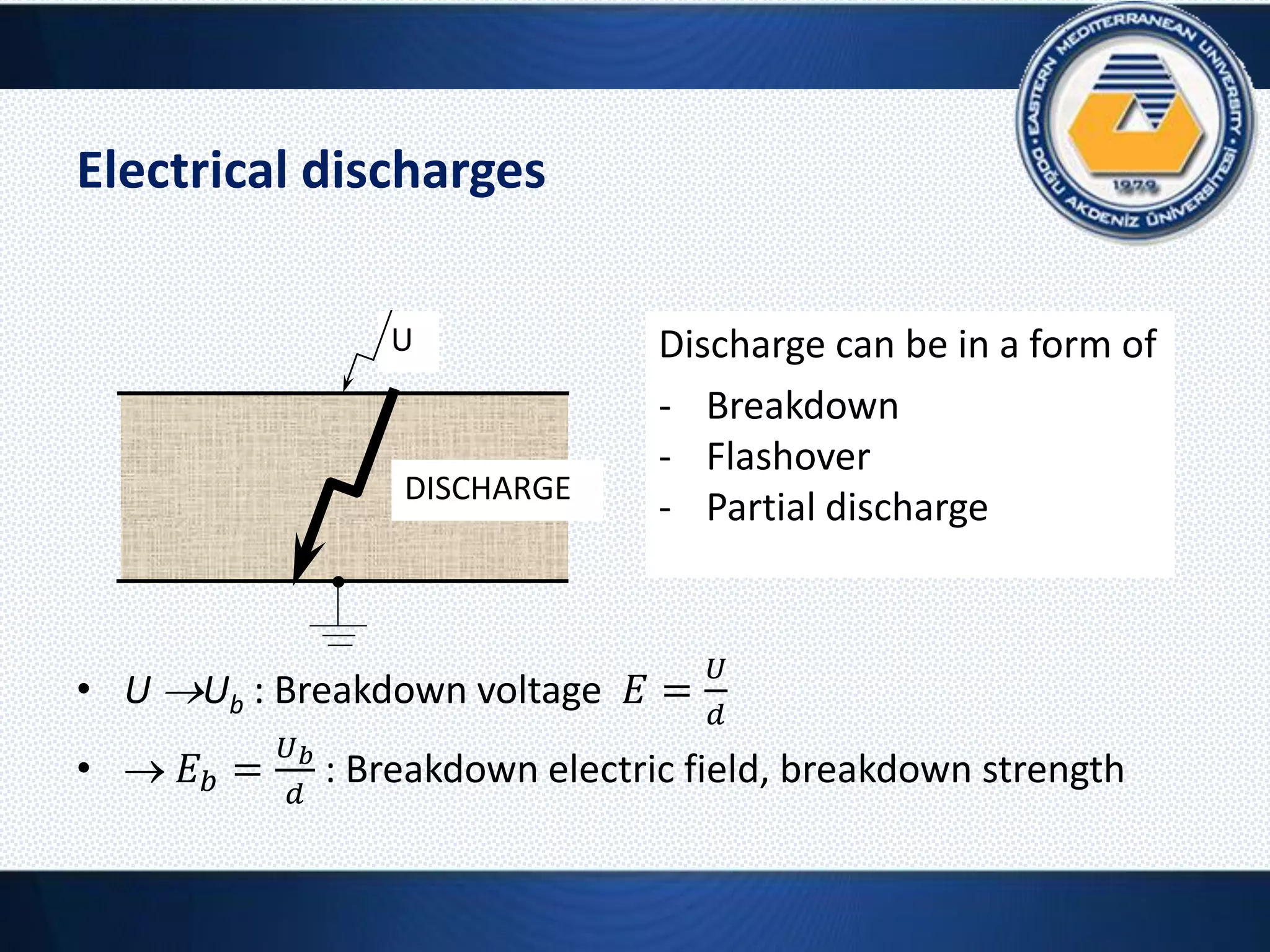 EASTERN MEDITERRANEAN UNIVERSITY • DOĞU AKDENİZ ÜNİVERSİTESİ • 1979

Electrical discharges

U

DISCHARGE

Discharge can be in a form of
- Breakdown
- Flashover
- Partial discharge

• $U \rightarrow U_b$ : Breakdown voltage $E = \frac{U}{d}$

• $\rightarrow E_b = \frac{U_b}{d}$ : Breakdown electric field, breakdown strength